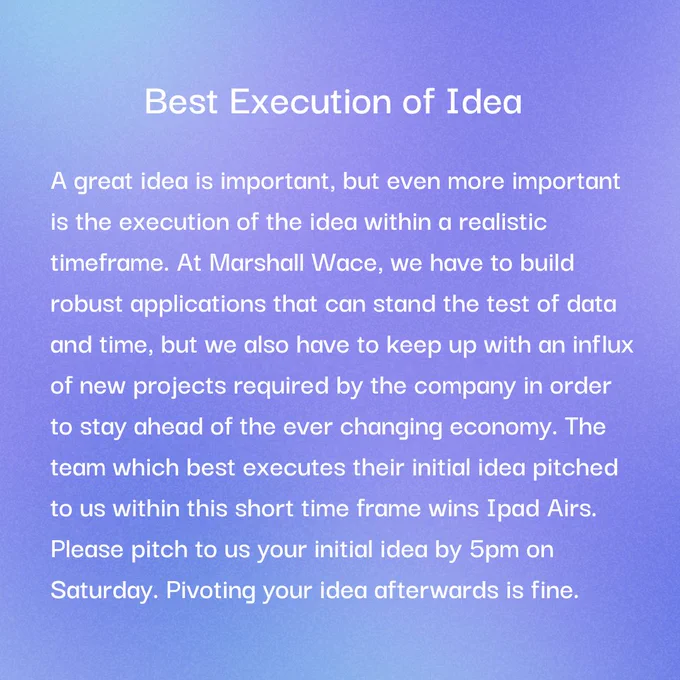 Best Execution of Idea

A great idea is important, but even more important is the execution of the idea within a realistic timeframe. At Marshall Wace, we have to build robust applications that can stand the test of data and time, but we also have to keep up with an influx of new projects required by the company in order to stay ahead of the ever changing economy. The team which best executes their initial idea pitched to us within this short time frame wins Ipad Airs. Please pitch to us your initial idea by 5pm on Saturday. Pivoting your idea afterwards is fine.